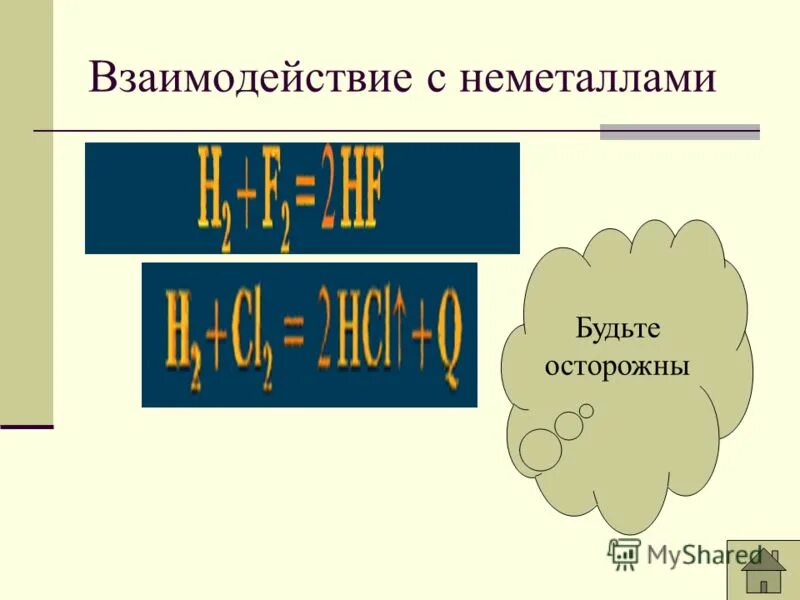 Взаимодействие с неметаллами

$H_2 + F_2 = 2HF$

$H_2 + Cl_2 = 2HCl\uparrow + Q$

Будьте осторожны

MyShared